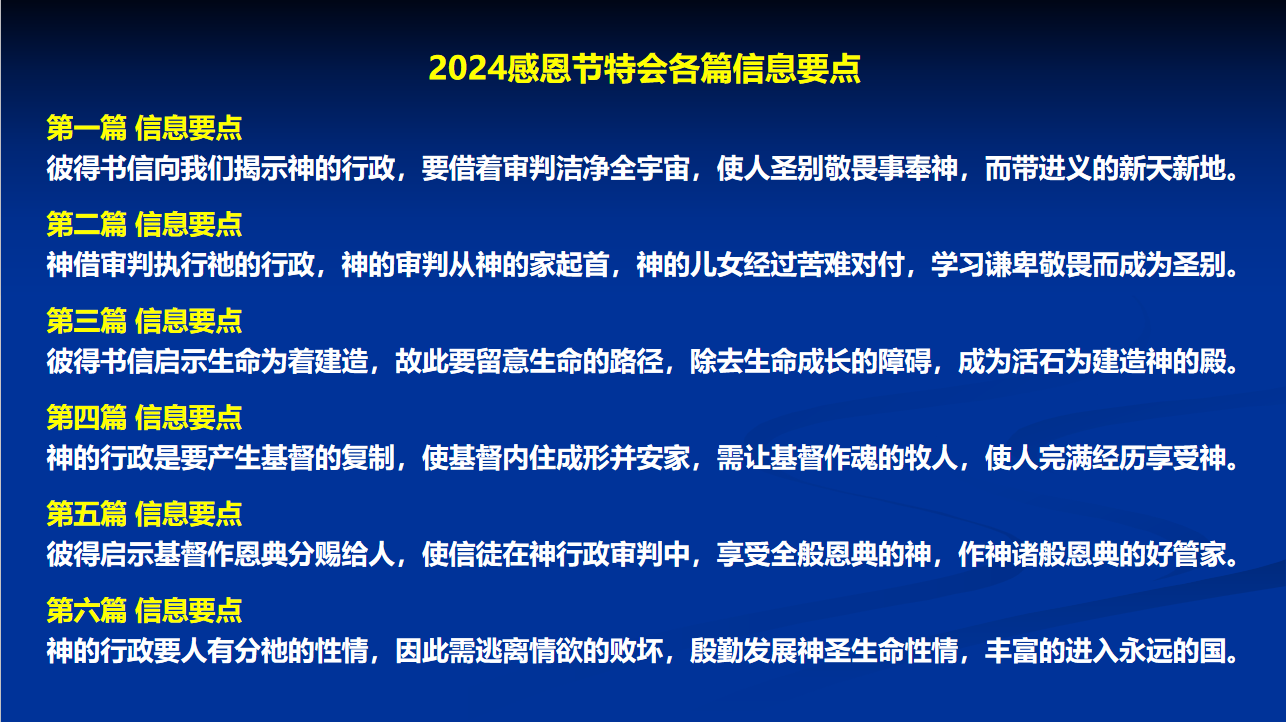 2024感恩节特会各篇信息要点

第一篇 信息要点
彼得书信向我们揭示神的行政，要借着审判洁净全宇宙，使人圣别敬畏事奉神，而带进义的新天新地。

第二篇 信息要点
神借审判执行祂的行政，神的审判从神的家起首，神的儿女经过苦难对付，学习谦卑敬畏而成为圣别。

第三篇 信息要点
彼得书信启示生命为着建造，故此要留意生命的路径，除去生命成长的障碍，成为活石为建造神的殿。

第四篇 信息要点
神的行政是要产生基督的复制，使基督内住成形并安家，需让基督作魂的牧人，使人完满经历享受神。

第五篇 信息要点
彼得启示基督作恩典分赐给人，使信徒在神行政审判中，享受全般恩典的神，作神诸般恩典的好管家。

第六篇 信息要点
神的行政要人有分祂的性情，因此需逃离情欲的败坏，殷勤发展神圣生命性情，丰富的进入永远的国。